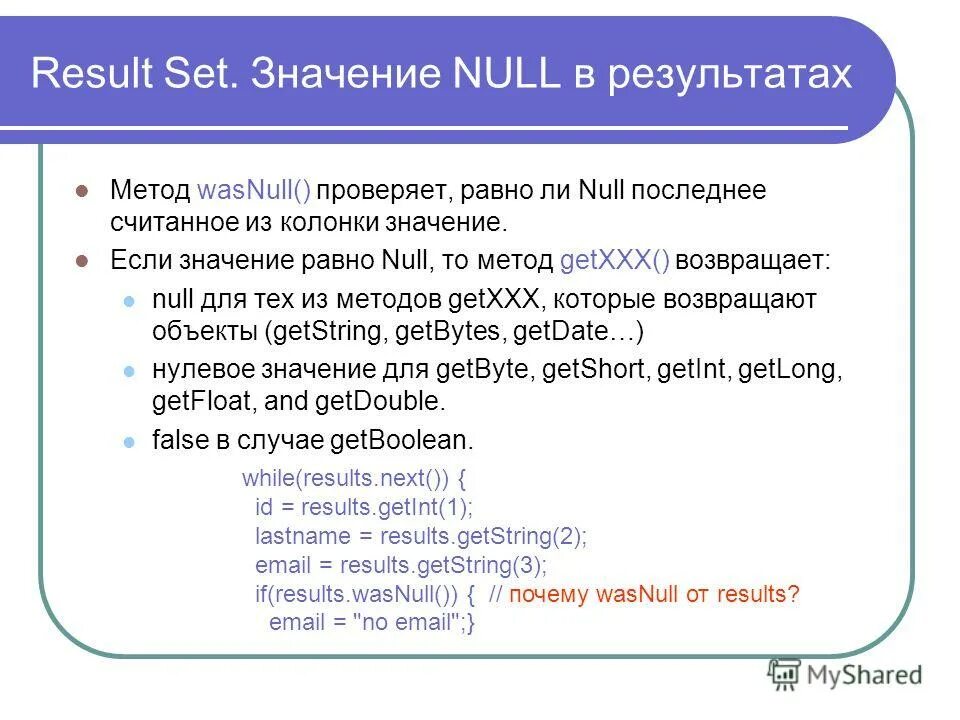 Result Set. Значение NULL в результатах

Метод wasNull() проверяет, равно ли Null последнее считанное из колонки значение.

Если значение равно Null, то метод getXXX() возвращает:

null для тех из методов getXXX, которые возвращают объекты (getString, getBytes, getDate…)

нулевое значение для getByte, getShort, getInt, getLong, getFloat, and getDouble.

false в случае getBoolean.

while(results.next()) {
  id = results.getInt(1);
  lastname = results.getString(2);
  email = results.getString(3);
  if(results.wasNull()) { // почему wasNull от results?
    email = "no email";}

MyShared